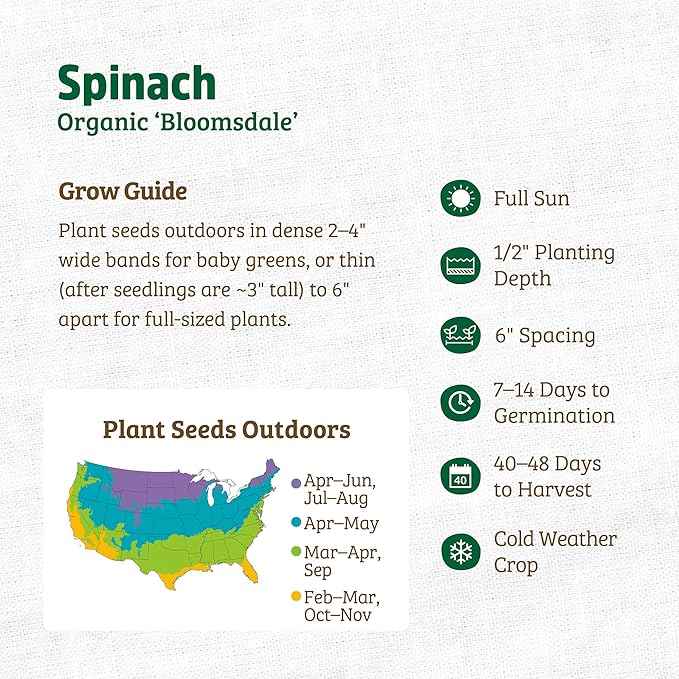 Spinach
Organic ‘Bloomsdale’

Grow Guide
Plant seeds outdoors in dense 2–4" wide bands for baby greens, or thin (after seedlings are ~3" tall) to 6" apart for full-sized plants.

Plant Seeds Outdoors
Apr–Jun, Jul–Aug
Apr–May
Mar–Apr, Sep
Feb–Mar, Oct–Nov

Full Sun
1/2" Planting Depth
6" Spacing
7–14 Days to Germination
40
40–48 Days to Harvest
Cold Weather Crop